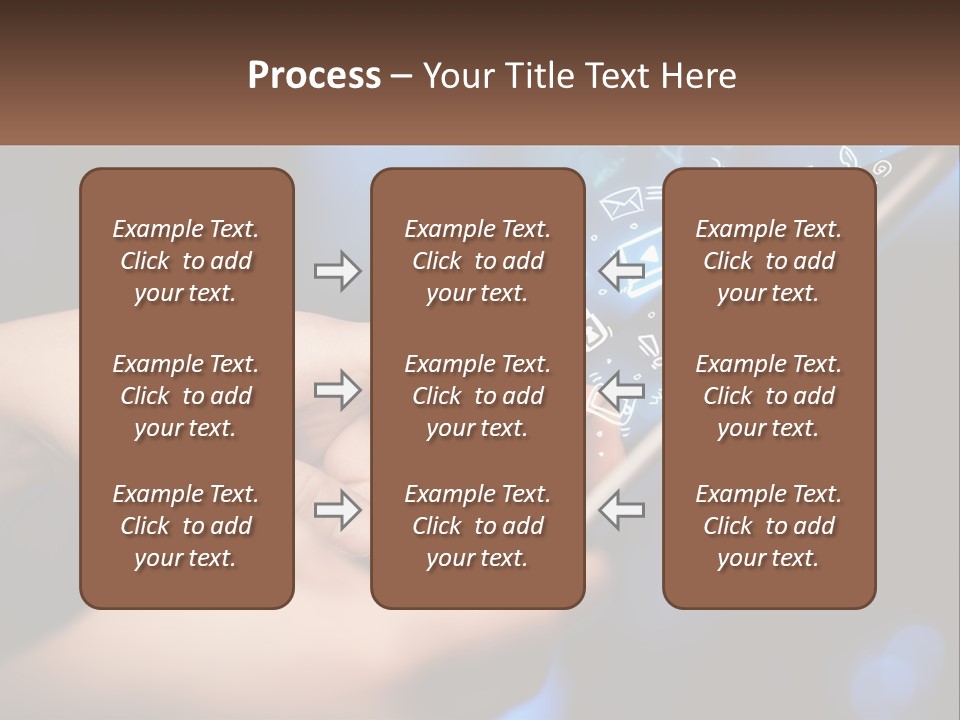 Process – Your Title Text Here

Example Text. Click to add your text.

Example Text. Click to add your text.

Example Text. Click to add your text.

Example Text. Click to add your text.

Example Text. Click to add your text.

Example Text. Click to add your text.

Example Text. Click to add your text.

Example Text. Click to add your text.

Example Text. Click to add your text.